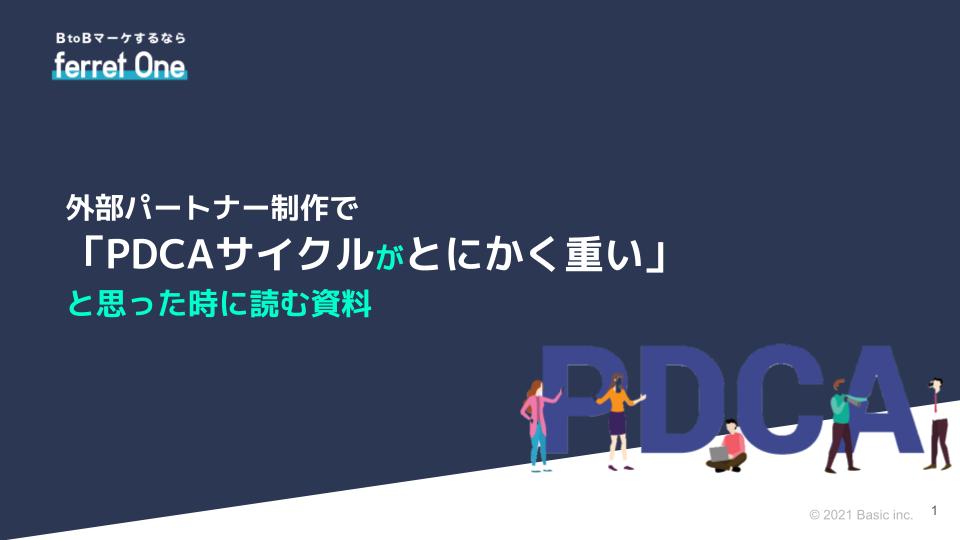 BtoBマーケするなら
ferret One

外部パートナー制作で
「PDCAサイクルがとにかく重い」
と思った時に読む資料

PDCA

© 2021 Basic inc. 1